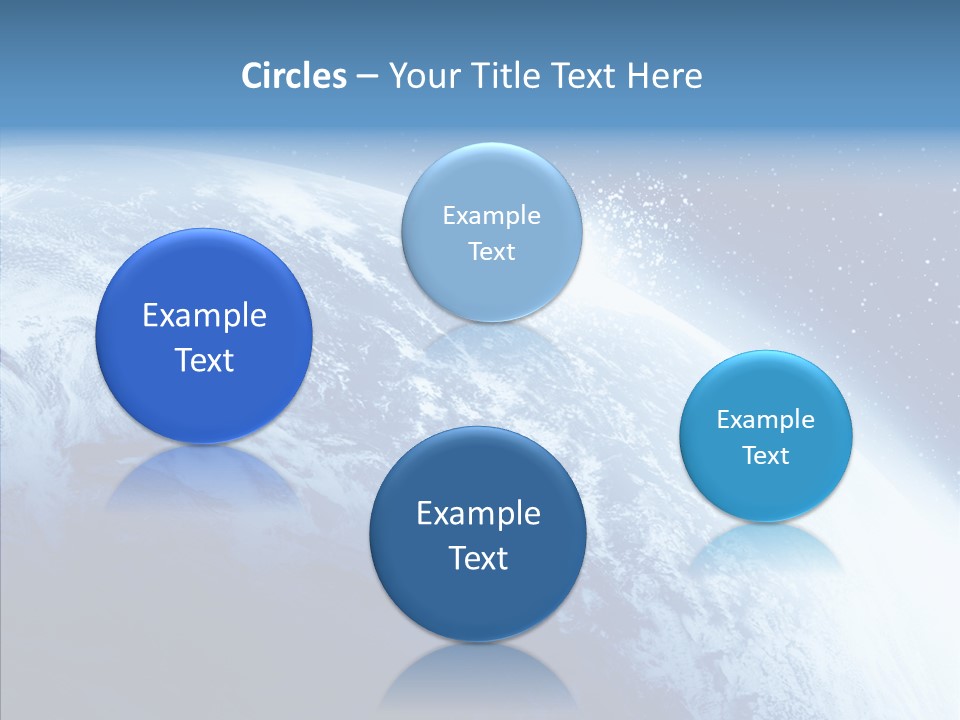 Circles – Your Title Text Here

Example Text

Example Text

Example Text

Example Text